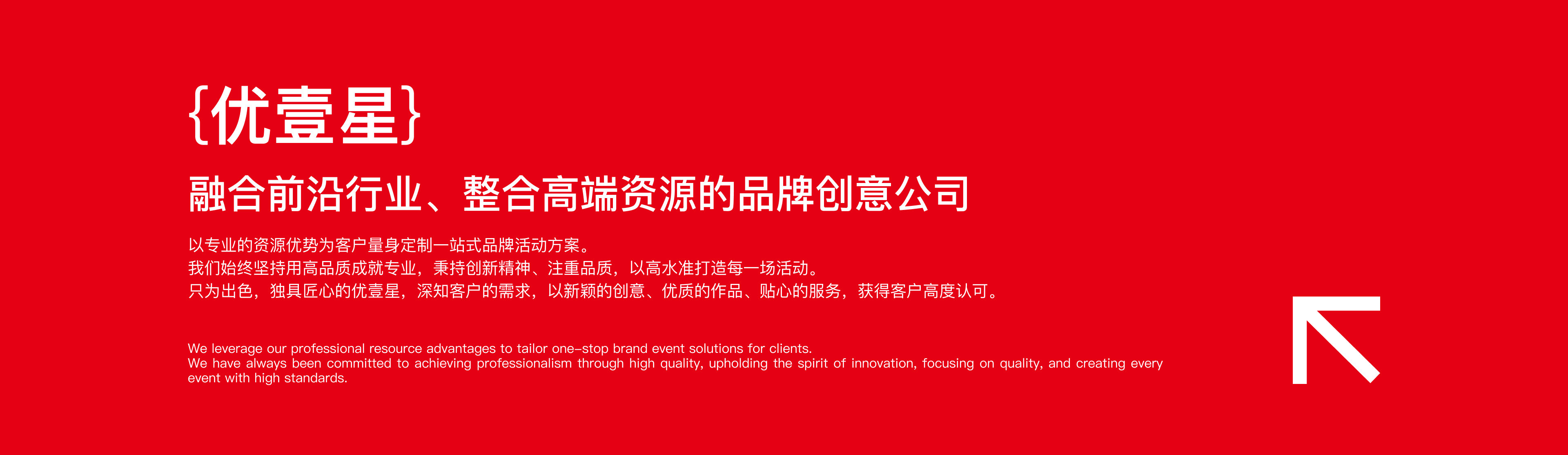 {优壹星}

融合前沿行业、整合高端资源的品牌创意公司

以专业的资源优势为客户量身定制一站式品牌活动方案。
我们始终坚持用高品质成就专业，秉持创新精神、注重品质，以高水准打造每一场活动。
只为出色，独具匠心的优壹星，深知客户的需求，以新颖的创意、优质的作品、贴心的服务，获得客户高度认可。

We leverage our professional resource advantages to tailor one-stop brand event solutions for clients.
We have always been committed to achieving professionalism through high quality, upholding the spirit of innovation, focusing on quality, and creating every event with high standards.